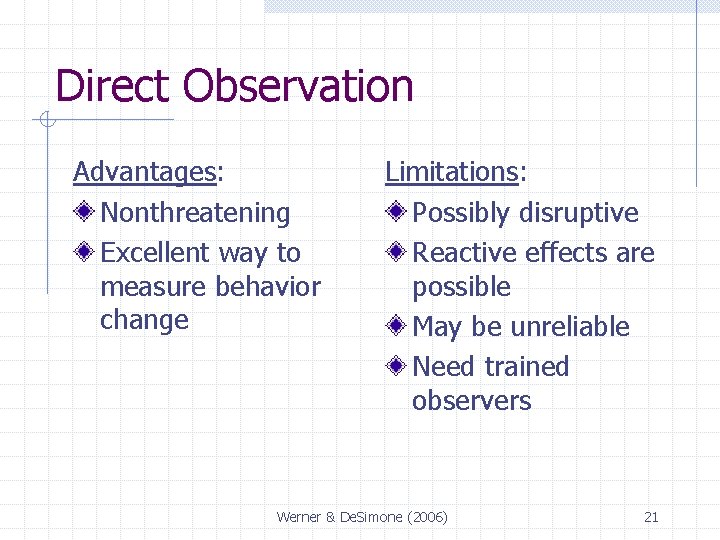 Direct Observation

Advantages:

Nonthreatening

Excellent way to measure behavior change

Limitations:

Possibly disruptive

Reactive effects are possible

May be unreliable

Need trained observers

Werner & DeSimone (2006)

21